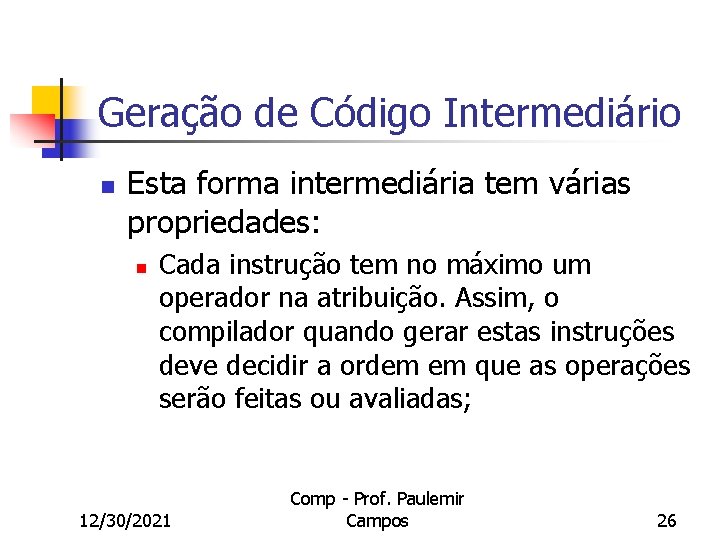 Geração de Código Intermediário

Esta forma intermediária tem várias propriedades:

Cada instrução tem no máximo um operador na atribuição. Assim, o compilador quando gerar estas instruções deve decidir a ordem em que as operações serão feitas ou avaliadas;

12/30/2021

Comp - Prof. Paulemir Campos

26